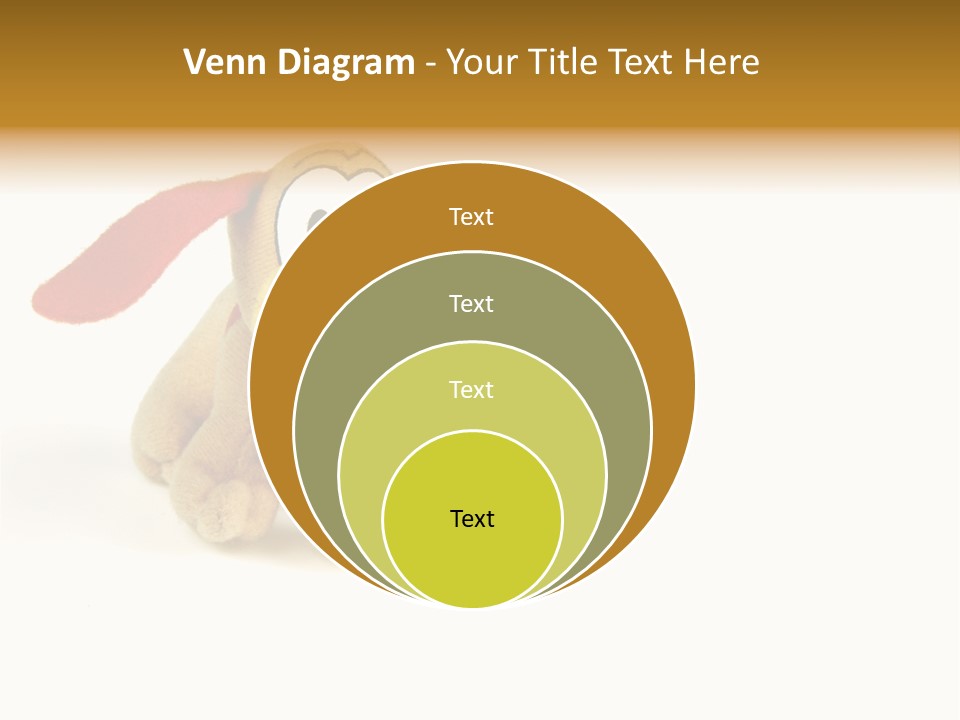 Venn Diagram - Your Title Text Here

Text

Text

Text

Text